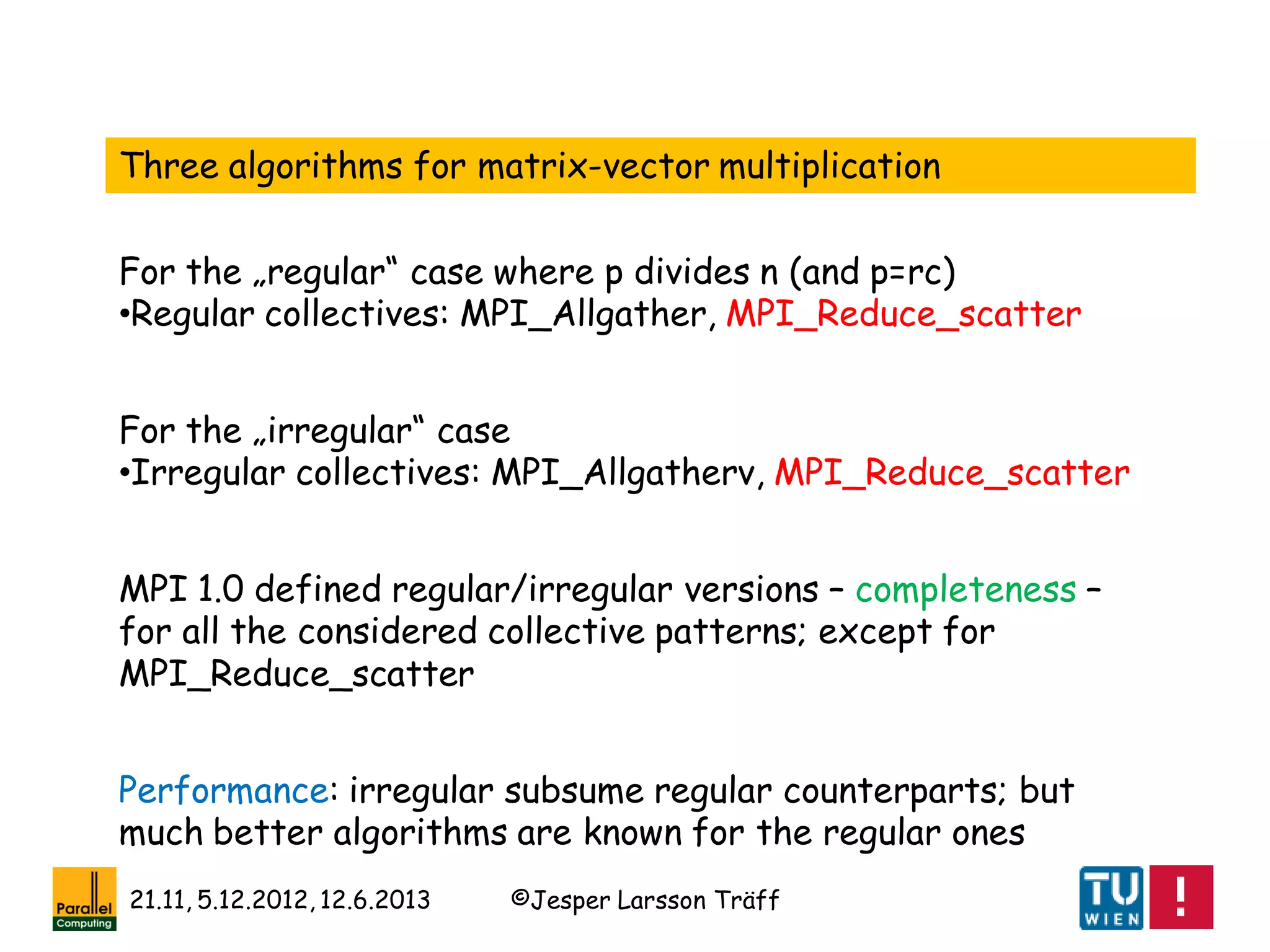 Three algorithms for matrix-vector multiplication

For the „regular“ case where p divides n (and p=rc)
•Regular collectives: MPI_Allgather, MPI_Reduce_scatter

For the „irregular“ case
•Irregular collectives: MPI_Allgatherv, MPI_Reduce_scatter

MPI 1.0 defined regular/irregular versions – completeness – for all the considered collective patterns; except for MPI_Reduce_scatter

Performance: irregular subsume regular counterparts; but much better algorithms are known for the regular ones

Parallel Computing

21.11, 5.12.2012, 12.6.2013

©Jesper Larsson Träff

TU WIEN

!